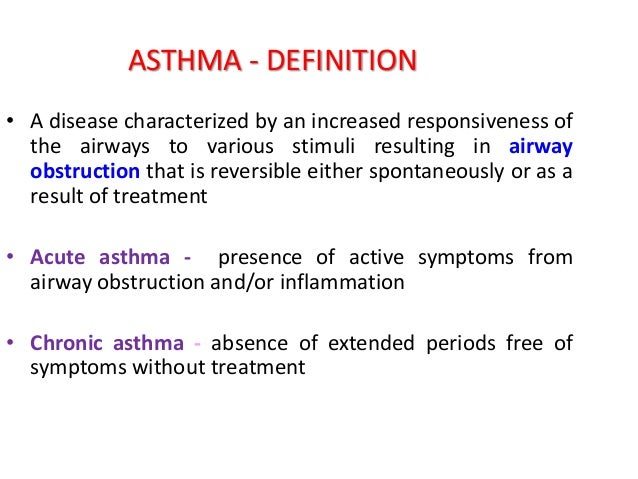 ASTHMA - DEFINITION

• A disease characterized by an increased responsiveness of the airways to various stimuli resulting in airway obstruction that is reversible either spontaneously or as a result of treatment

• Acute asthma - presence of active symptoms from airway obstruction and/or inflammation

• Chronic asthma - absence of extended periods free of symptoms without treatment